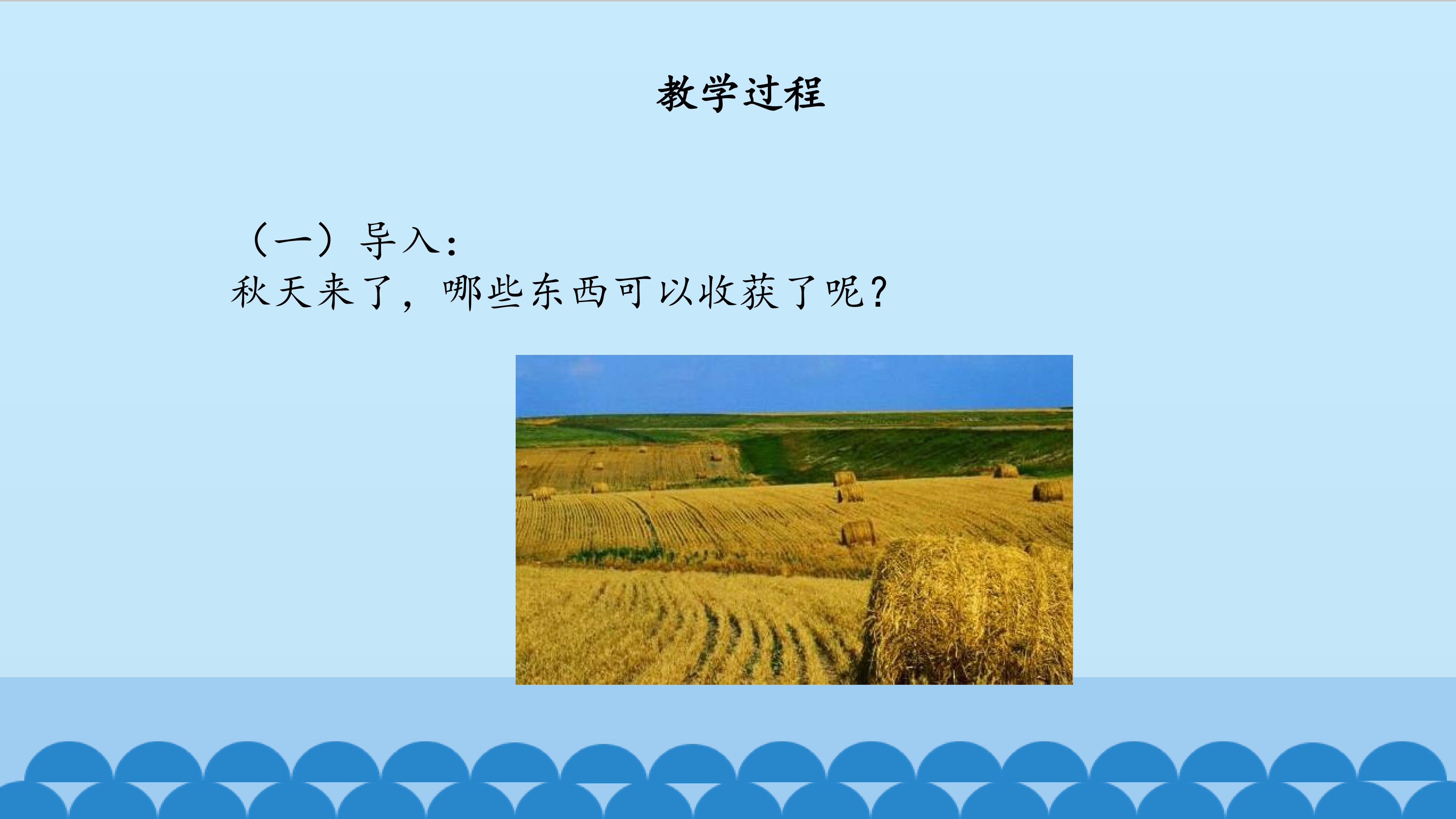 教学过程

（一）导入：
秋天来了，哪些东西可以收获了呢？